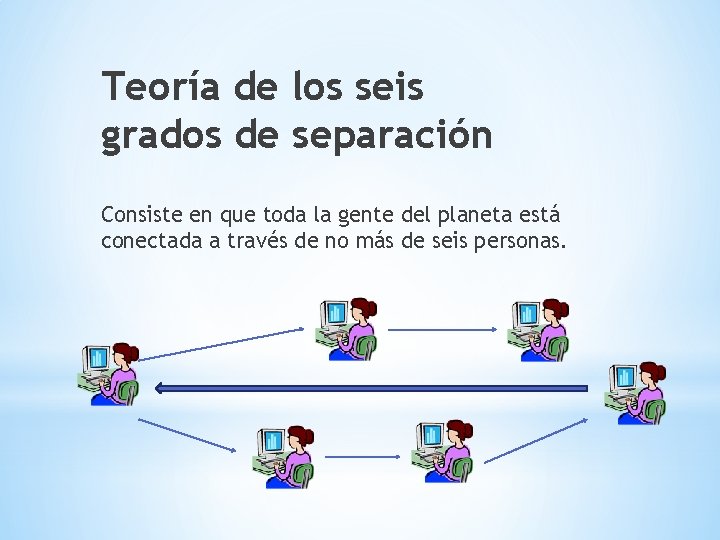 Teoría de los seis grados de separación

Consiste en que toda la gente del planeta está conectada a través de no más de seis personas.